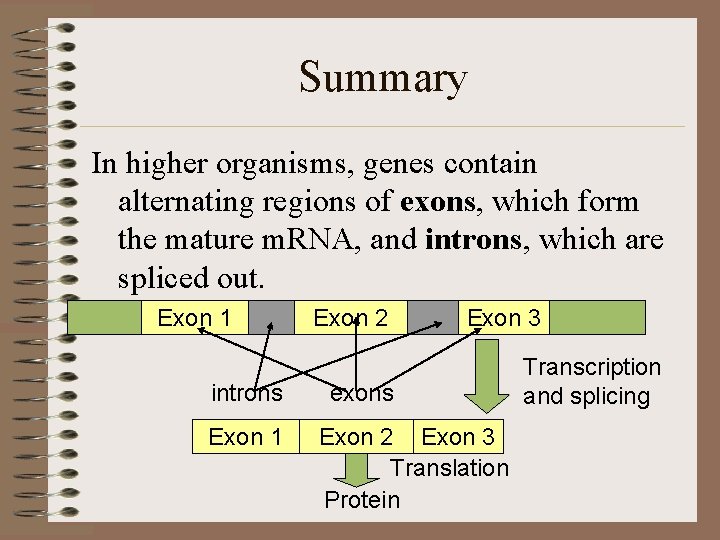 Summary

In higher organisms, genes contain alternating regions of exons, which form the mature mRNA, and introns, which are spliced out.

Exon 1
Exon 2
Exon 3

introns
exons

Transcription and splicing

Exon 1
Exon 2
Exon 3

Translation

Protein